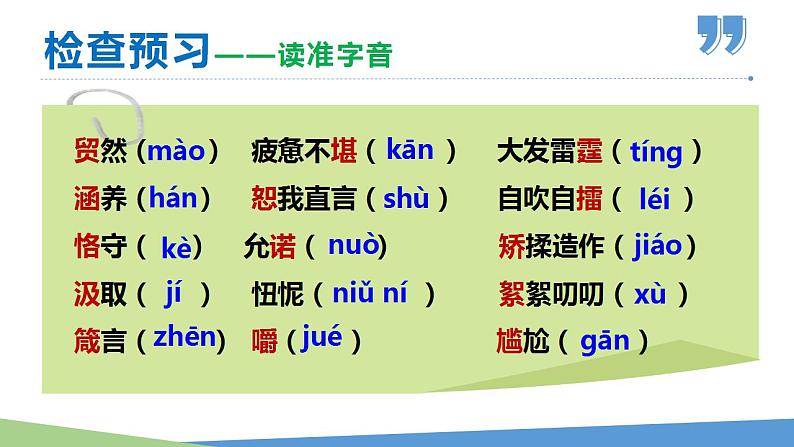 检查预习——读准字音

贸然（mào）　疲惫不堪（ kān ）　大发雷霆（ tíng ）
涵养（hán）　恕我直言（ shù ）　自吹自擂（ léi ）
恪守（ kè）　允诺（ nuò)　矫揉造作（ jiáo）
汲取（ jí ）　忸怩（ niǔ ní ）　絮絮叨叨（ xù ）
箴言（zhēn)　嚼（jué ）　尴尬（ gān ）